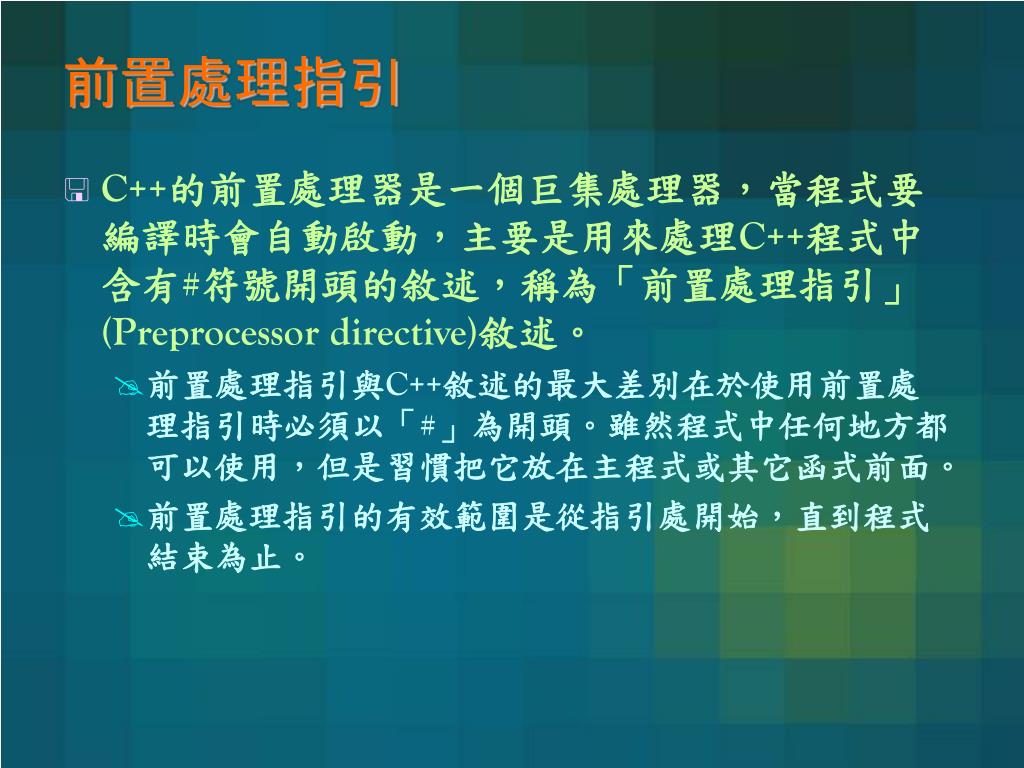 前置處理指引

C++的前置處理器是一個巨集處理器，當程式要編譯時會自動啟動，主要是用來處理C++程式中含有#符號開頭的敘述，稱為「前置處理指引」(Preprocessor directive)敘述。

前置處理指引與C++敘述的最大差別在於使用前置處理指引時必須以「#」為開頭。雖然程式中任何地方都可以使用，但是習慣把它放在主程式或其它函式前面。

前置處理指引的有效範圍是從指引處開始，直到程式結束為止。